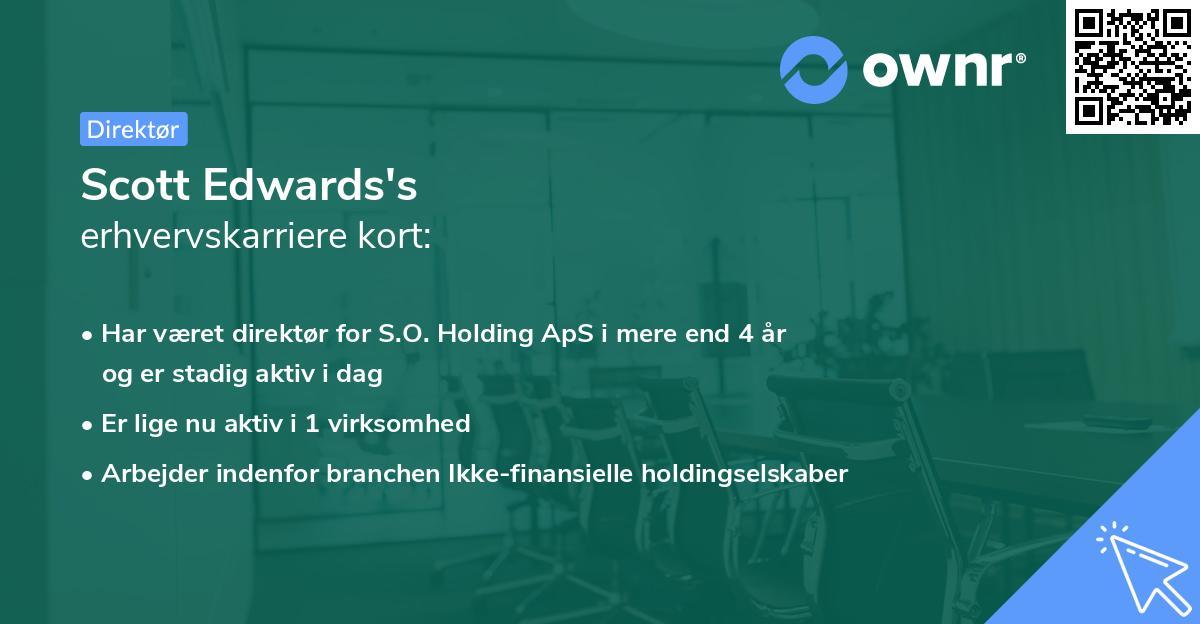 ownr®

Direktør

Scott Edwards's
erhvervskarriere kort:

• Har været direktør for S.O. Holding ApS i mere end 4 år og er stadig aktiv i dag
• Er lige nu aktiv i 1 virksomhed
• Arbejder indenfor branchen Ikke-finansielle holdingselskaber